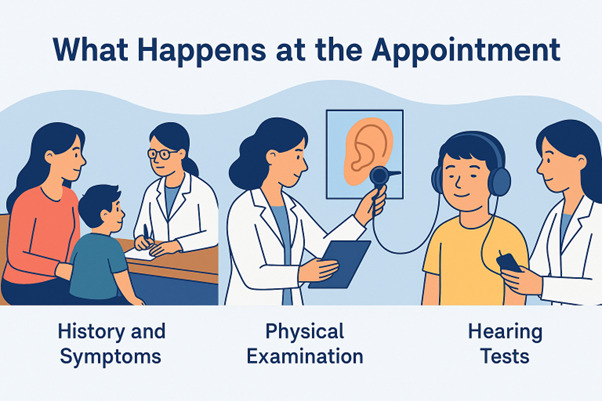 What Happens at the Appointment

History and Symptoms

Physical Examination

Hearing Tests